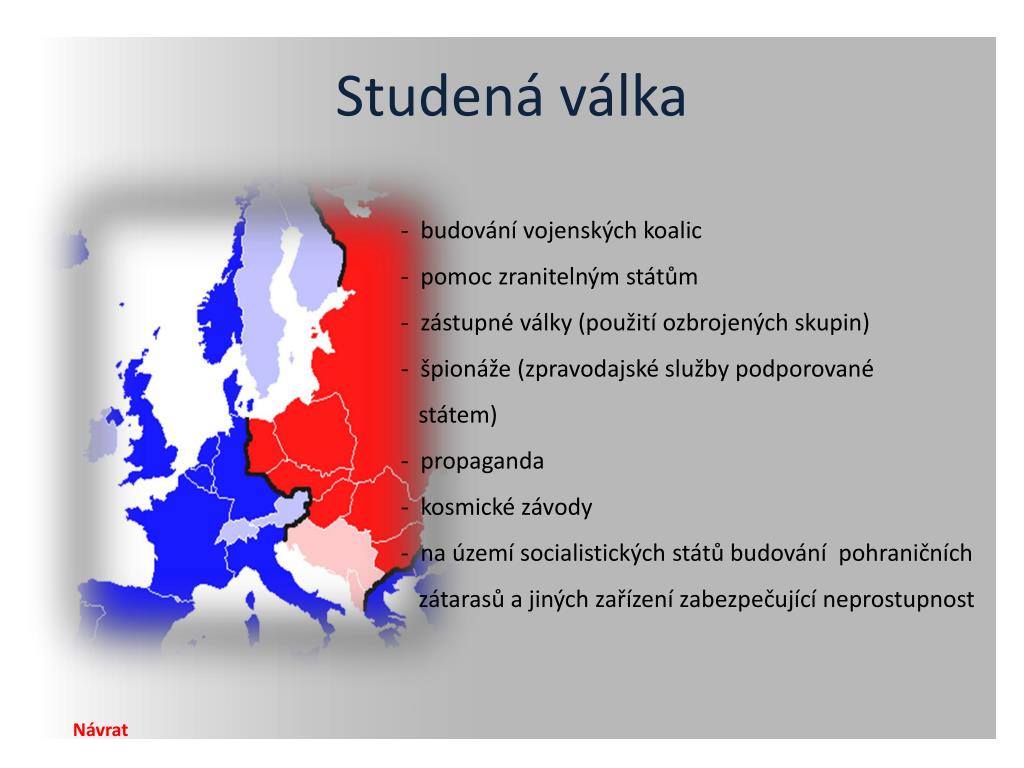 Studená válka

- budování vojenských koalic
- pomoc zranitelným státům
- zástupné války (použití ozbrojených skupin)
- špionáže (zpravodajské služby podporované státem)
- propaganda
- kosmické závody
- na území socialistických států budování pohraničních zátarasů a jiných zařízení zabezpečující neprostupnost

Návrat